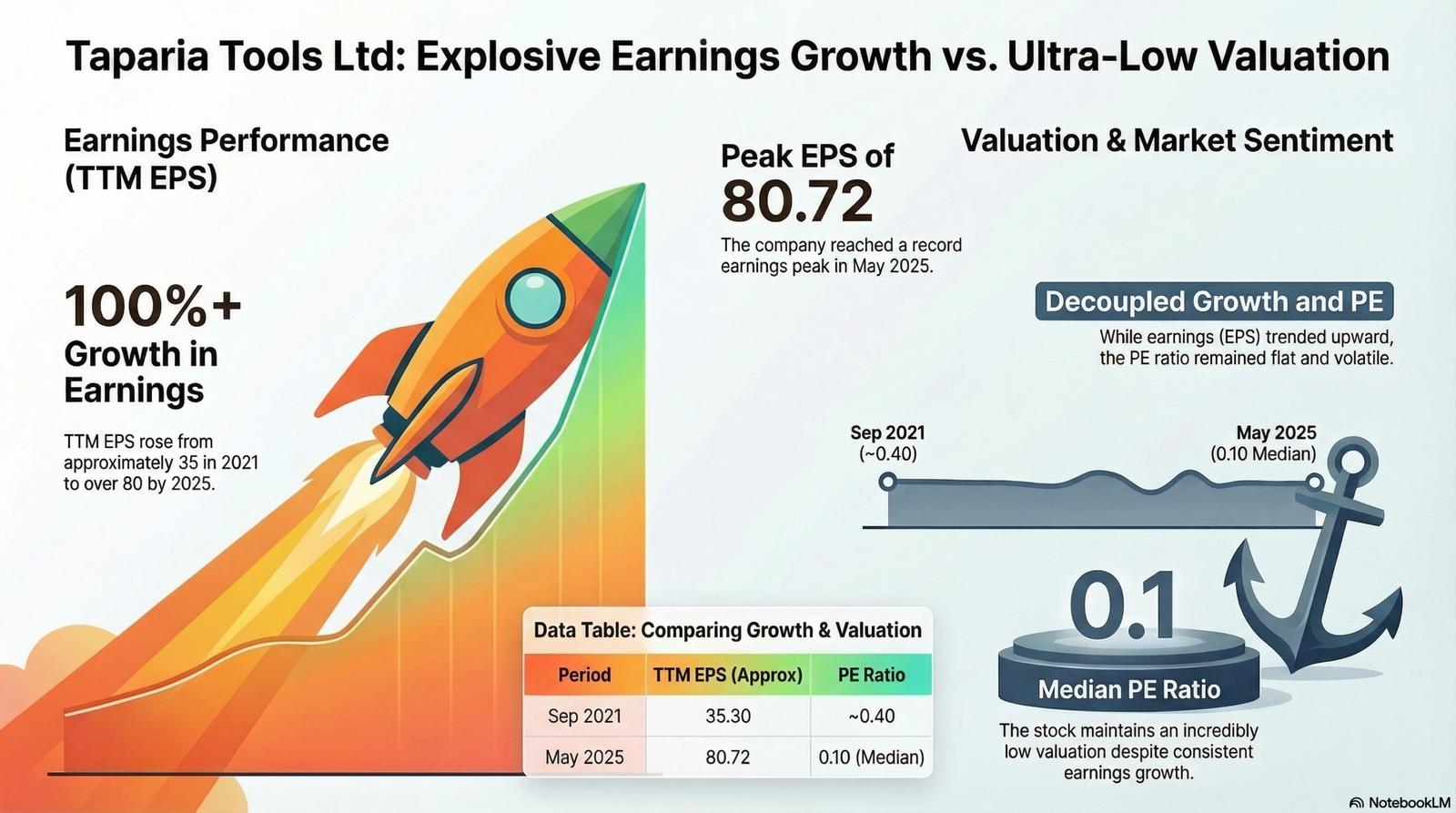 Taparia Tools Ltd: Explosive Earnings Growth vs. Ultra-Low Valuation

Earnings Performance (TTM EPS)

100%+ Growth in Earnings

TTM EPS rose from approximately 35 in 2021 to over 80 by 2025.

Peak EPS of 80.72

The company reached a record earnings peak in May 2025.

Valuation & Market Sentiment

Decoupled Growth and PE

While earnings (EPS) trended upward, the PE ratio remained flat and volatile.

Sep 2021 (~0.40)

May 2025 (0.10 Median)

0.1

Median PE Ratio

The stock maintains an incredibly low valuation despite consistent earnings growth.

Data Table: Comparing Growth & Valuation

| Period | TTM EPS (Approx) | PE Ratio |
|---|---|---|
| Sep 2021 | 35.30 | ~0.40 |
| May 2025 | 80.72 | 0.10 (Median) |

NotebookLM